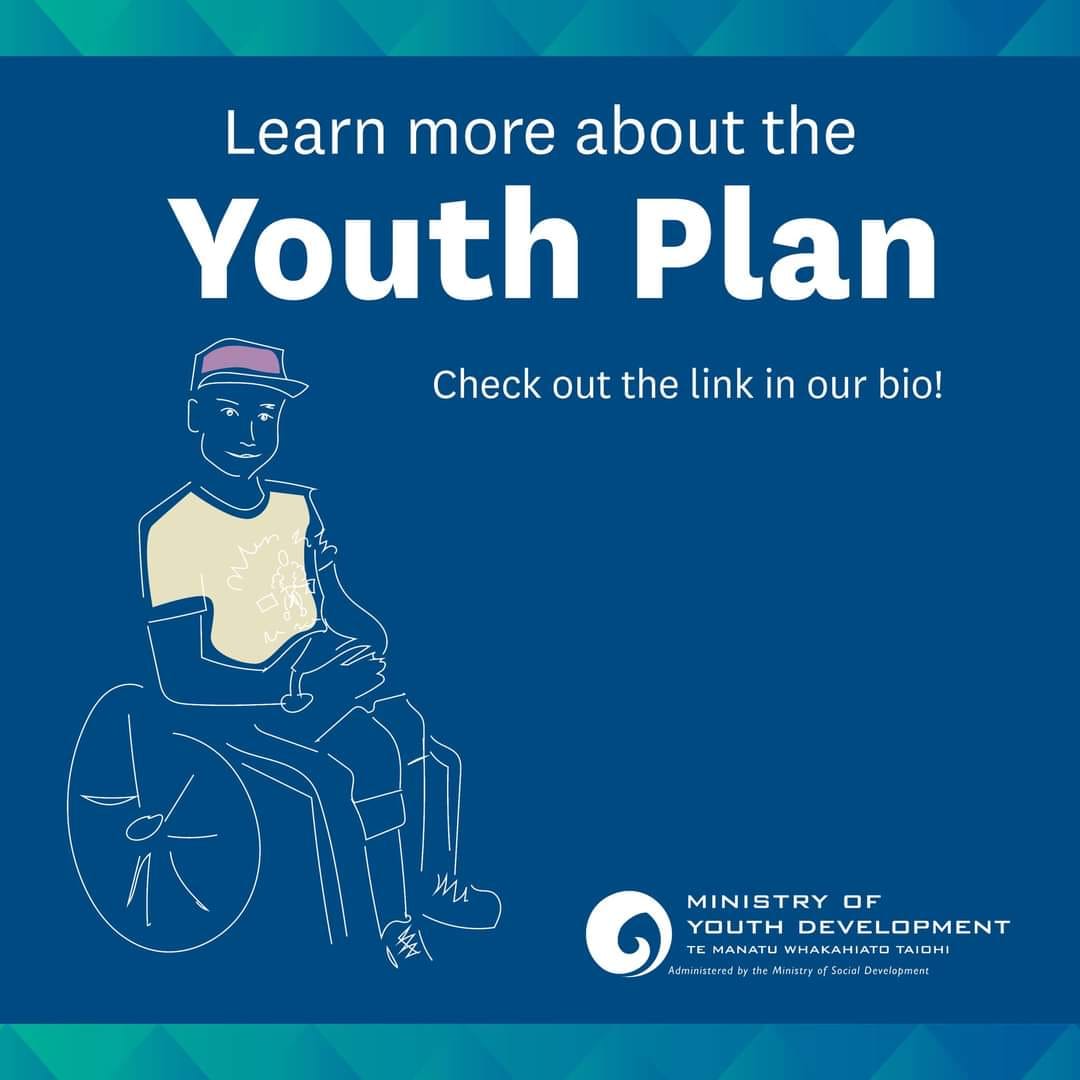 Learn more about the
Youth Plan

Check out the link in our bio!

MINISTRY OF
YOUTH DEVELOPMENT
TE MANATU WHAKAHIATO TAIOHI
Administered by the Ministry of Social Development